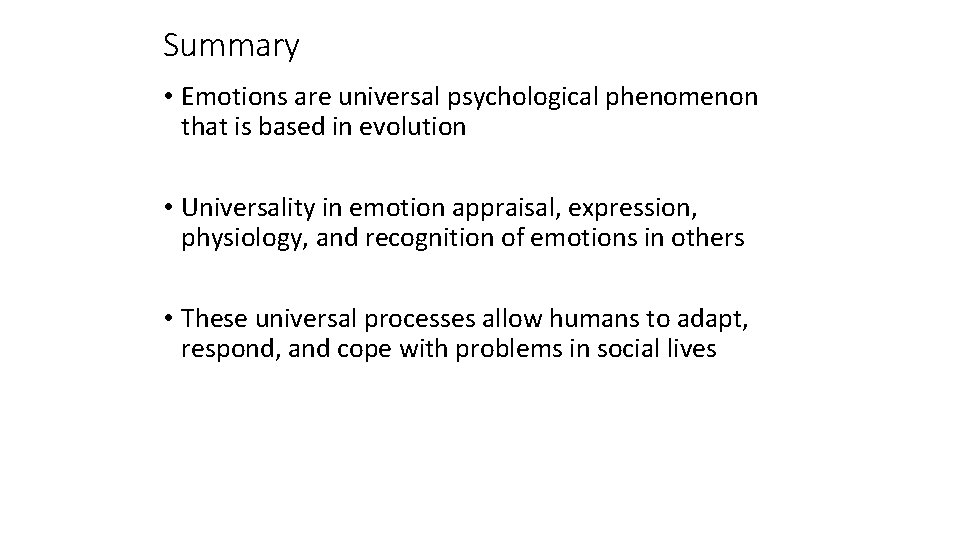 Summary

• Emotions are universal psychological phenomenon that is based in evolution

• Universality in emotion appraisal, expression, physiology, and recognition of emotions in others

• These universal processes allow humans to adapt, respond, and cope with problems in social lives